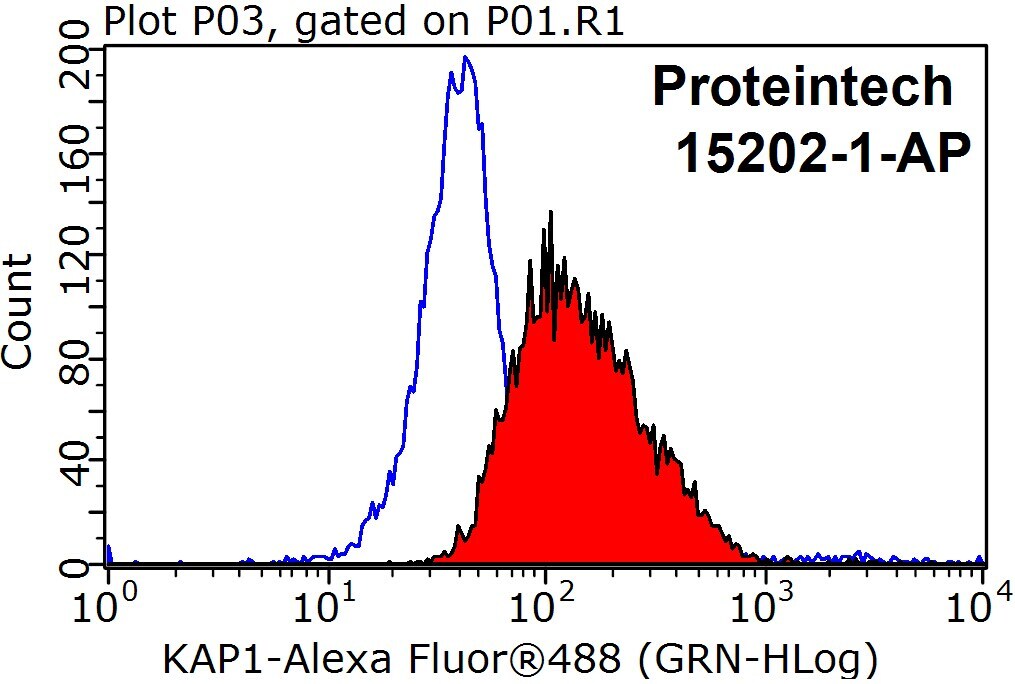 Plot P03, gated on P01.R1

Proteintech
15202-1-AP

Count

200
160
120
80
40
0

$10^0$ $10^1$ $10^2$ $10^3$ $10^4$

KAP1-Alexa Fluor®488 (GRN-HLog)